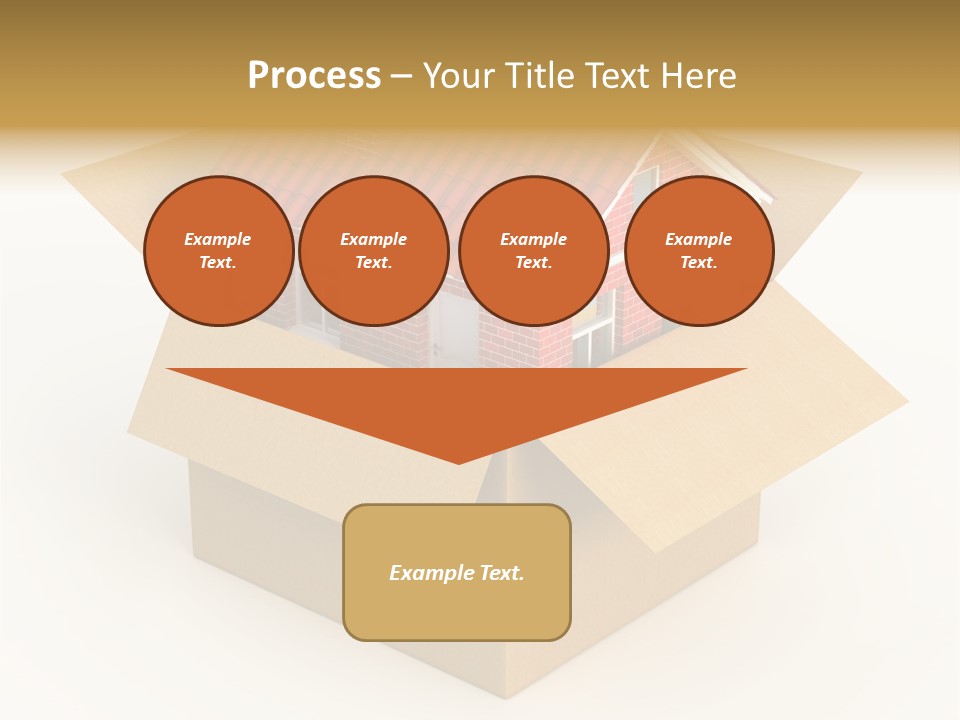 Process – Your Title Text Here

Example Text.

Example Text.

Example Text.

Example Text.

Example Text.